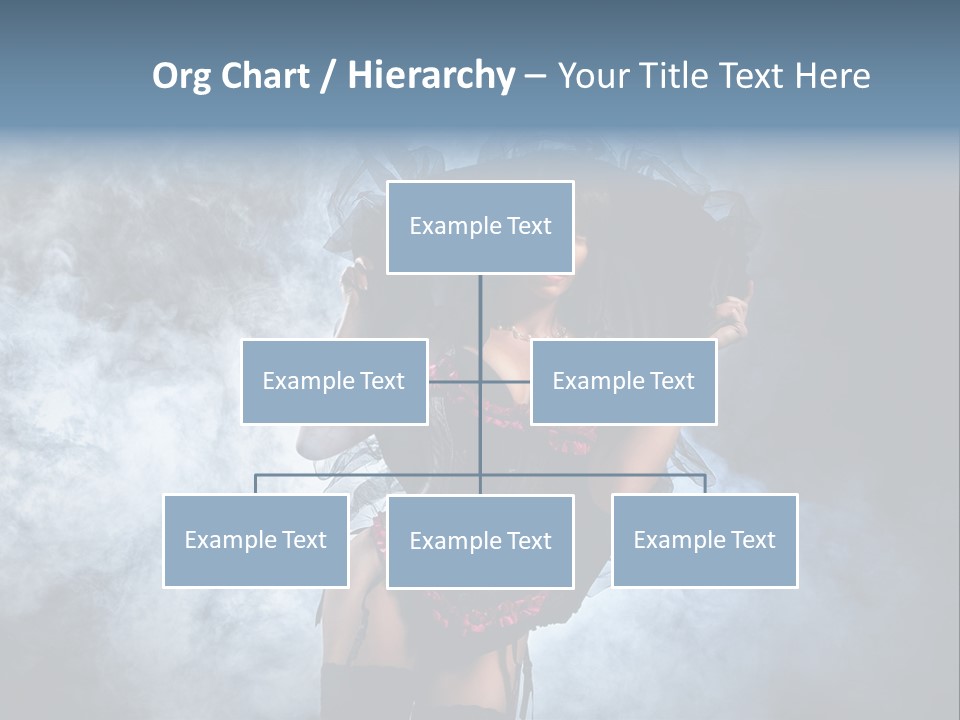 Org Chart / Hierarchy – Your Title Text Here

Example Text

Example Text

Example Text

Example Text

Example Text

Example Text